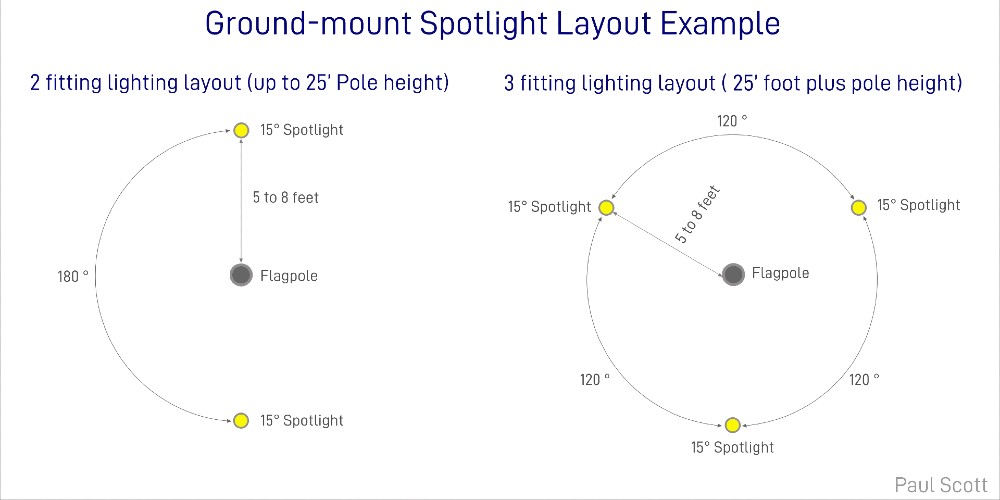 Ground-mount Spotlight Layout Example

2 fitting lighting layout (up to 25' Pole height)

15° Spotlight

5 to 8 feet

180 °

Flagpole

15° Spotlight

3 fitting lighting layout ( 25' foot plus pole height)

120 °

15° Spotlight

5 to 8 feet

15° Spotlight

Flagpole

120 °

120 °

15° Spotlight

Paul Scott